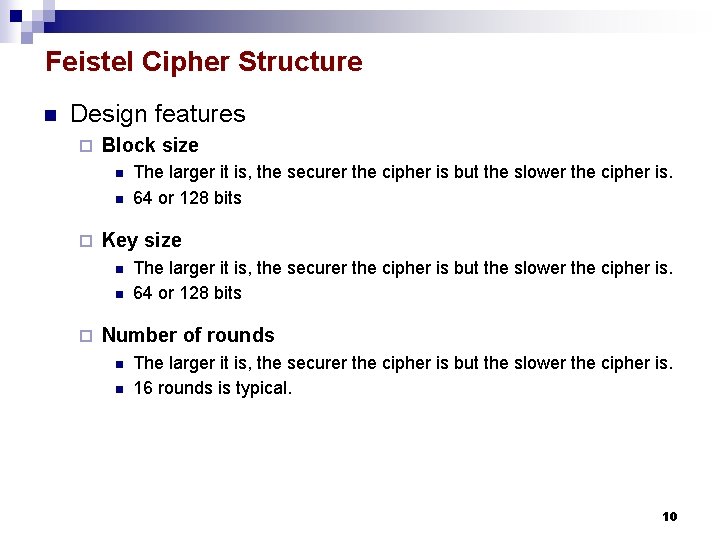 Feistel Cipher Structure

Design features

Block size

The larger it is, the securer the cipher is but the slower the cipher is.

64 or 128 bits

Key size

The larger it is, the securer the cipher is but the slower the cipher is.

64 or 128 bits

Number of rounds

The larger it is, the securer the cipher is but the slower the cipher is.

16 rounds is typical.

10